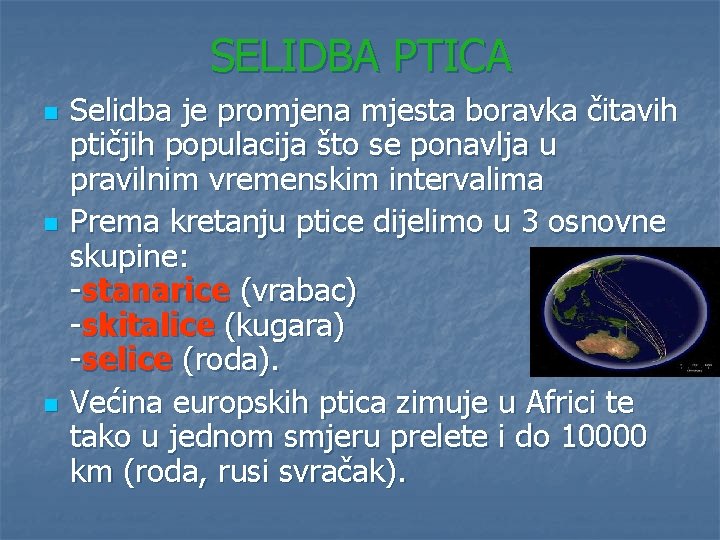 SELIDBA PTICA

Selidba je promjena mjesta boravka čitavih ptičjih populacija što se ponavlja u pravilnim vremenskim intervalima

Prema kretanju ptice dijelimo u 3 osnovne skupine:
-stanarice (vrabac)
-skitalice (kugara)
-selice (roda).

Većina europskih ptica zimuje u Africi te tako u jednom smjeru prelete i do 10000 km (roda, rusi svračak).